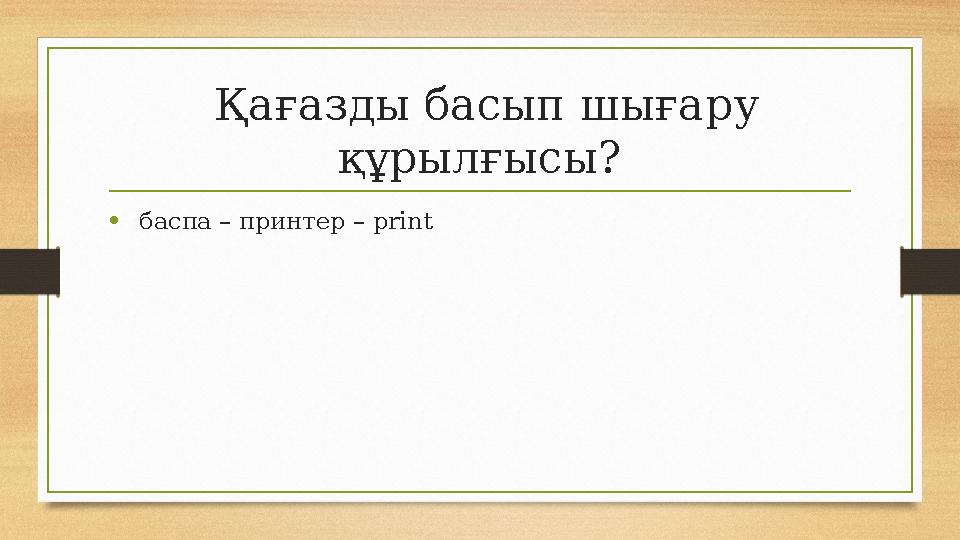 Қағазды басып шығару құрылғысы?

• баспа – принтер – print